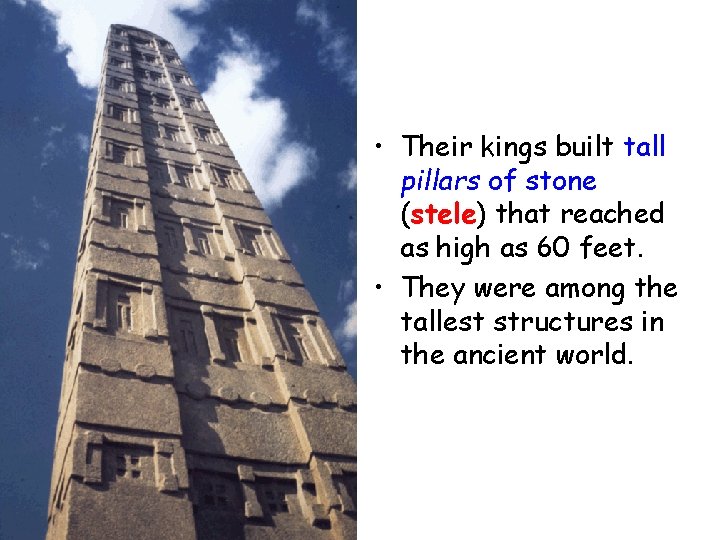 • Their kings built tall pillars of stone (stele) that reached as high as 60 feet.

• They were among the tallest structures in the ancient world.